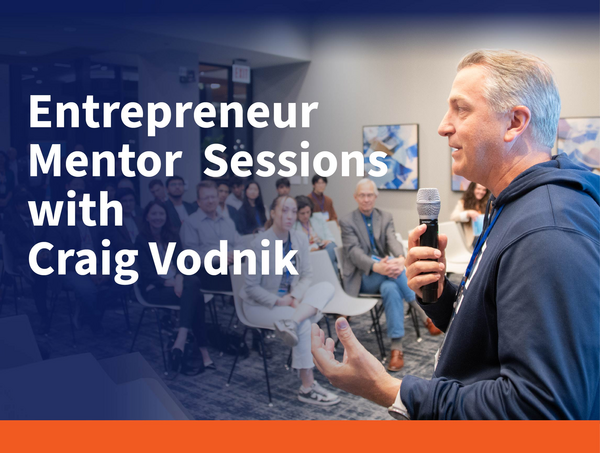 Entrepreneur Mentor Sessions with Craig Vodnik

EXIT